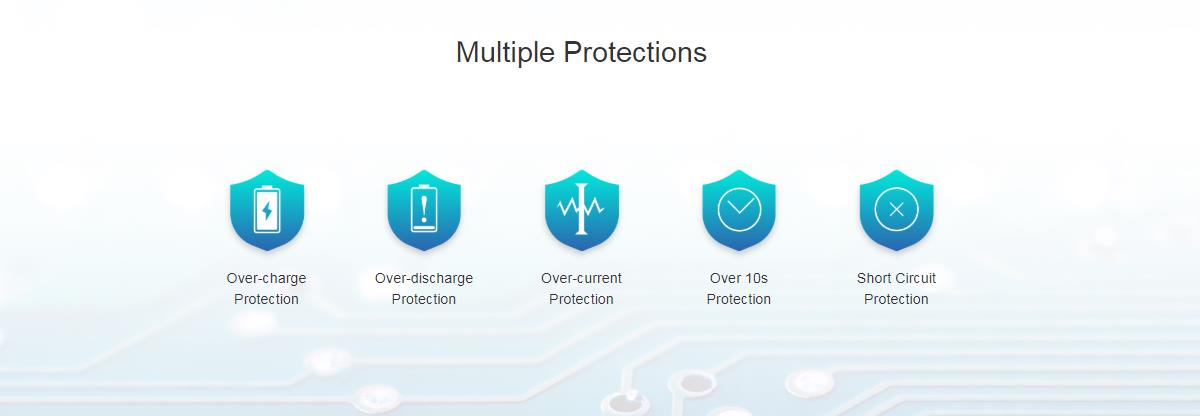 Multiple Protections

Over-charge Protection

Over-discharge Protection

Over-current Protection

Over 10s Protection

Short Circuit Protection